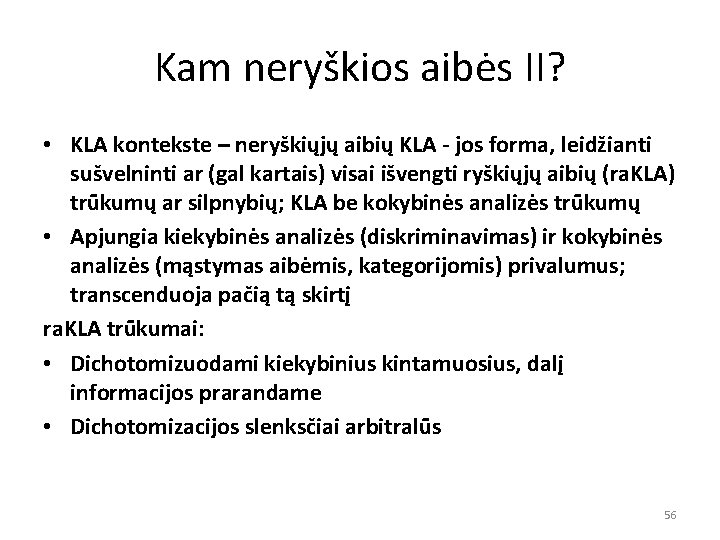 Kam neryškios aibės II?

• KLA kontekste – neryškiųjų aibių KLA - jos forma, leidžianti sušvelninti ar (gal kartais) visai išvengti ryškiųjų aibių (raKLA) trūkumų ar silpnybių; KLA be kokybinės analizės trūkumų
• Apjungia kiekybinės analizės (diskriminavimas) ir kokybinės analizės (mąstymas aibėmis, kategorijomis) privalumus; transcenduoja pačią tą skirtį

raKLA trūkumai:
• Dichotomizuodami kiekybinius kintamuosius, dalį informacijos prarandame
• Dichotomizacijos slenksčiai arbitralūs

56